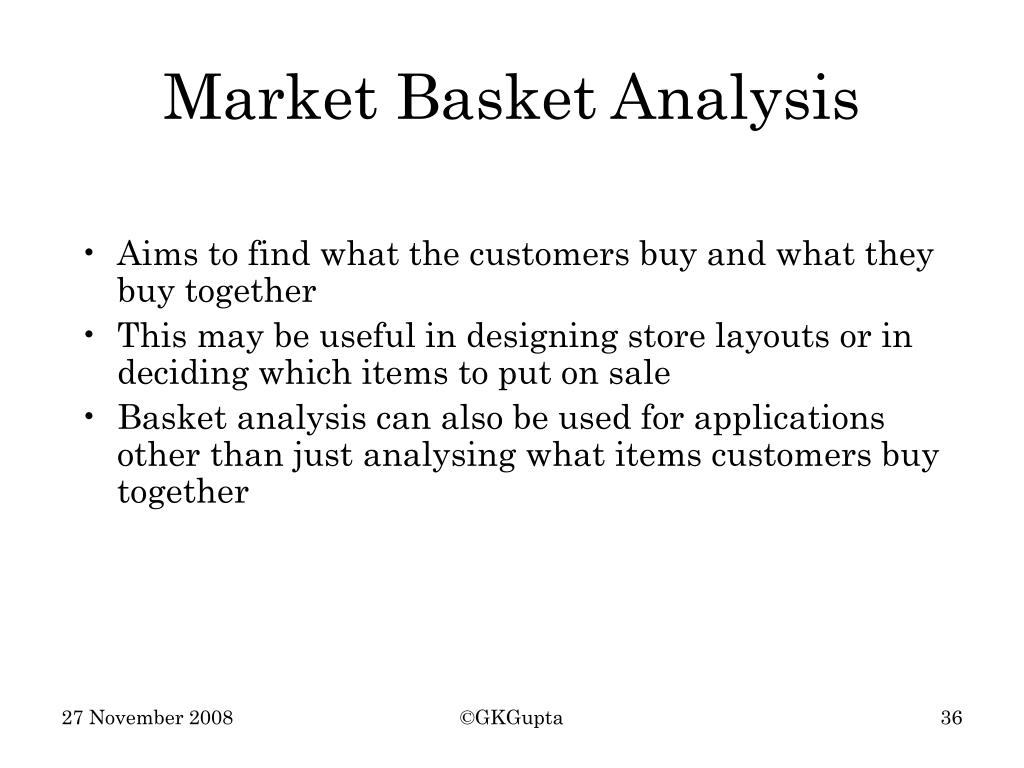 Market Basket Analysis

• Aims to find what the customers buy and what they buy together
• This may be useful in designing store layouts or in deciding which items to put on sale
• Basket analysis can also be used for applications other than just analysing what items customers buy together

27 November 2008 ©GKGupta 36